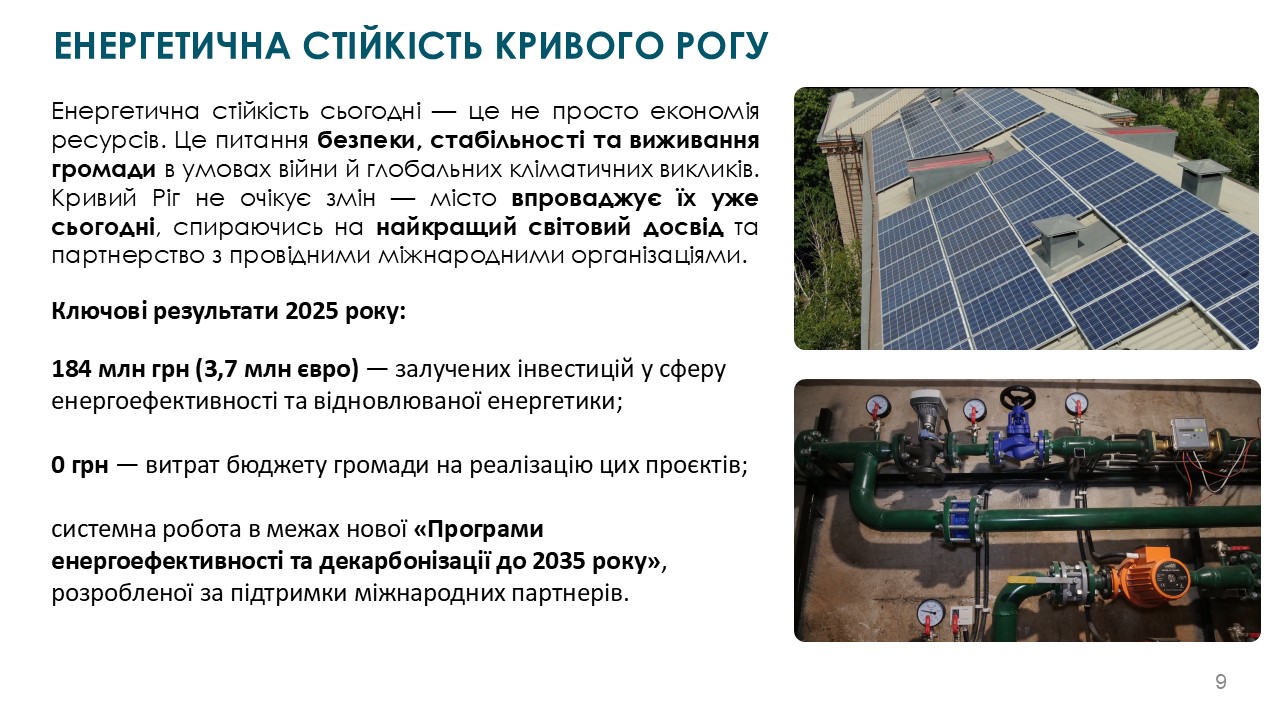 ЕНЕРГЕТИЧНА СТІЙКІСТЬ КРИВОГО РОГУ

Енергетична стійкість сьогодні — це не просто економія ресурсів. Це питання безпеки, стабільності та виживання громади в умовах війни й глобальних кліматичних викликів. Кривий Ріг не очікує змін — місто впроваджує їх уже сьогодні, спираючись на найкращий світовий досвід та партнерство з провідними міжнародними організаціями.

Ключові результати 2025 року:

184 млн грн (3,7 млн євро) — залучених інвестицій у сферу енергоефективності та відновлюваної енергетики;

0 грн — витрат бюджету громади на реалізацію цих проєктів;

системна робота в межах нової «Програми енергоефективності та декарбонізації до 2035 року», розробленої за підтримки міжнародних партнерів.

9